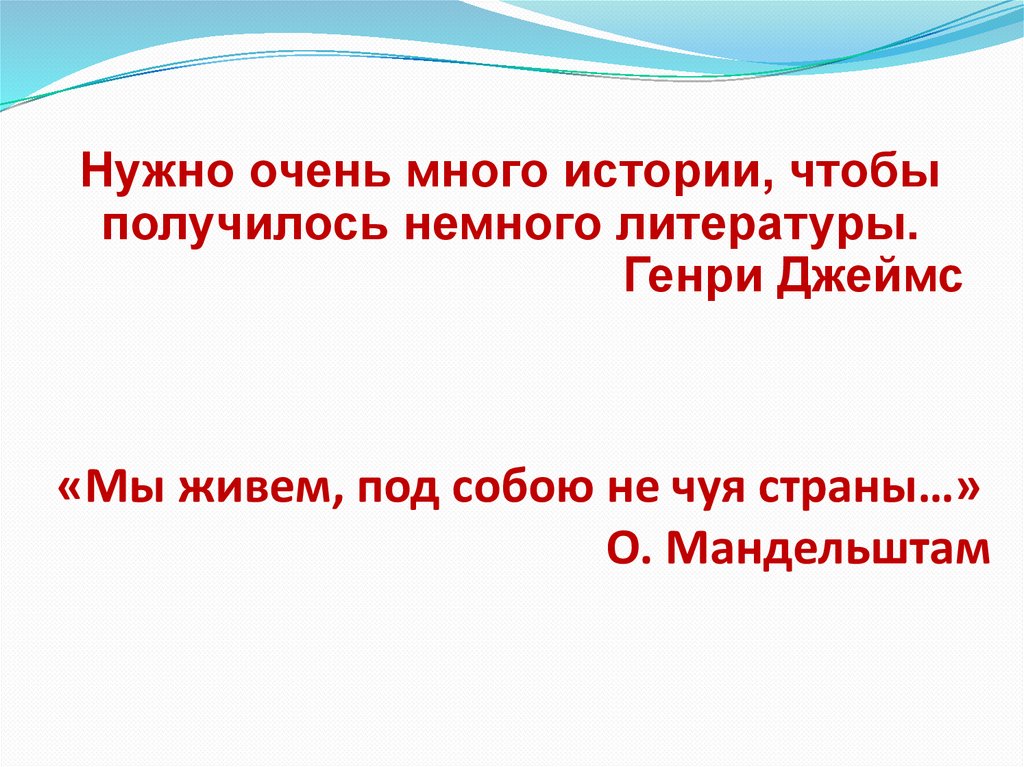 Нужно очень много истории, чтобы получилось немного литературы.
Генри Джеймс

«Мы живем, под собою не чуя страны…»
О. Мандельштам